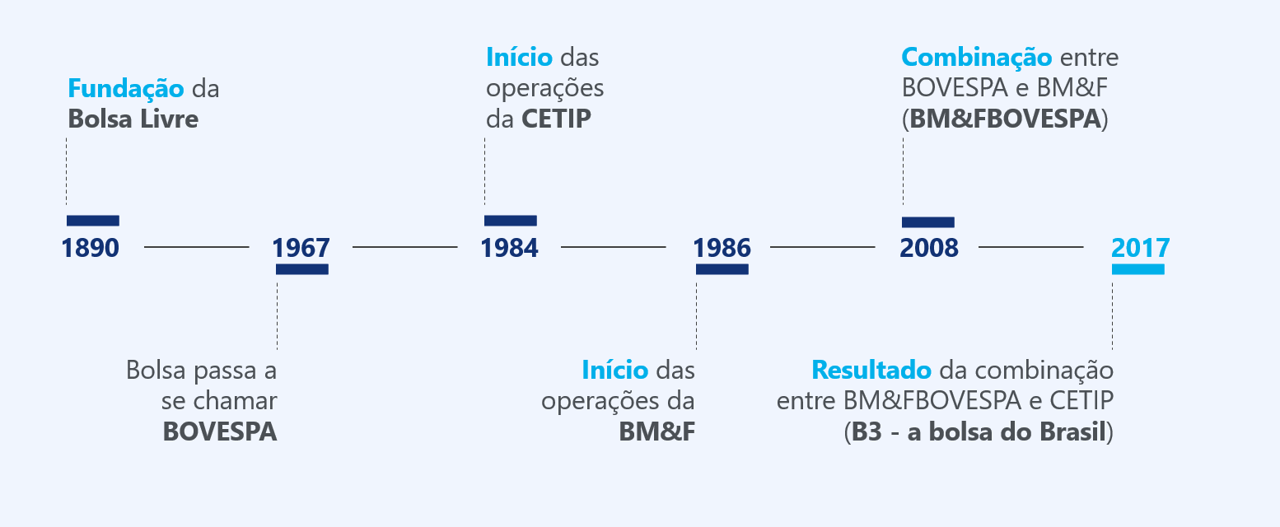 Fundação da Bolsa Livre

1890

1967

Bolsa passa a se chamar BOVESPA

Início das operações da CETIP

1984

1986

Início das operações da BM&F

Combinação entre BOVESPA e BM&F (BM&FBOVESPA)

2008

2017

Resultado da combinação entre BM&FBOVESPA e CETIP (B3 - a bolsa do Brasil)